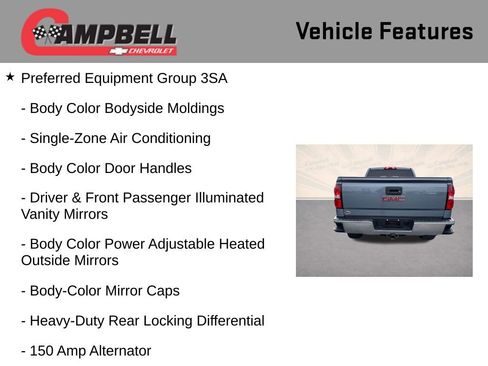 CAMPBELL
CHEVROLET

Vehicle Features

★ Preferred Equipment Group 3SA

- Body Color Bodyside Moldings

- Single-Zone Air Conditioning

- Body Color Door Handles

- Driver & Front Passenger Illuminated Vanity Mirrors

- Body Color Power Adjustable Heated Outside Mirrors

- Body-Color Mirror Caps

- Heavy-Duty Rear Locking Differential

- 150 Amp Alternator

GMC